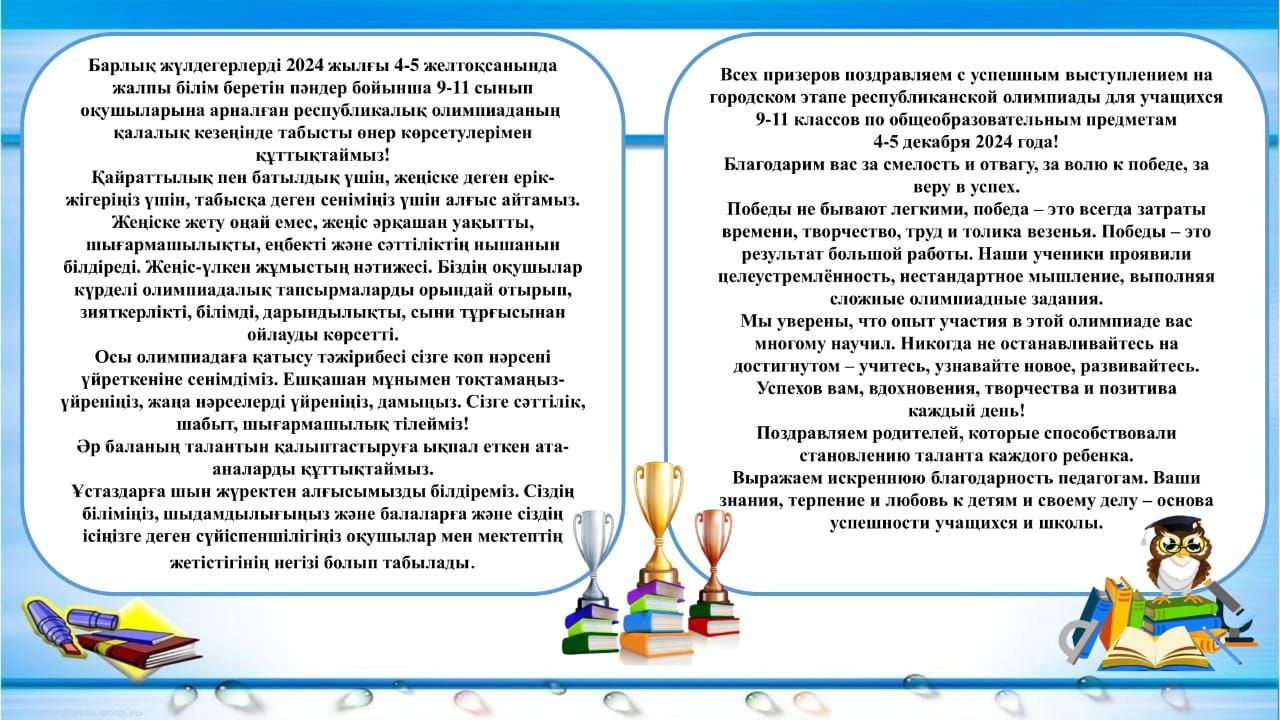 Барлық жүлдегерлерді 2024 жылғы 4-5 желтоқсанында жалпы білім беретін пәндер бойынша 9-11 сынып оқушыларына арналған республикалық олимпиаданың қалалық кезеңінде табысты өнер көрсетулерімен құттықтаймыз!
Қайраттылық пен батылдық үшін, жеңіске деген ерік-жігеріңіз үшін, табысқа деген сеніміңіз үшін алғыс айтамыз. Жеңіске жету оңай емес, жеңіс әрқашан уақытты, шығармашылықты, еңбекті және сәттіліктің нышанын білдіреді. Жеңіс-үлкен жұмыстың нәтижесі. Біздің оқушылар күрделі олимпиадалық тапсырмаларды орындай отырып, зияткерлікті, білімді, дарындылықты, сыни тұрғысынан ойлауды көрсетті.
Осы олимпиадаға қатысу тәжірибесі сізге көп нәрсені үйреткеніне сенімдіміз. Ешқашан мұнымен тоқтамаңыз-үйреніңіз, жаңа нәрселерді үйреніңіз, дамыңыз. Сізге сәттілік, шабыт, шығармашылық тілейміз!
Әр баланың талантын қалыптастыруға ықпал еткен ата-аналарды құттықтаймыз.
Ұстаздарға шын жүректен алғысымызды білдіреміз. Сіздің біліміңіз, шыдамдылығыңыз және балаларға және сіздің ісіңізге деген сүйіспеншілігіңіз оқушылар мен мектептің жетістігінің негізі болып табылады.

Всех призеров поздравляем с успешным выступлением на городском этапе республиканской олимпиады для учащихся 9-11 классов по общеобразовательным предметам 4-5 декабря 2024 года!
Благодарим вас за смелость и отвагу, за волю к победе, за веру в успех.
Победы не бывают легкими, победа – это всегда затраты времени, творчество, труд и толика везенья. Победы – это результат большой работы. Наши ученики проявили целеустремлённость, нестандартное мышление, выполняя сложные олимпиадные задания.
Мы уверены, что опыт участия в этой олимпиаде вас многому научил. Никогда не останавливайтесь на достигнутом – учитесь, узнавайте новое, развивайтесь. Успехов вам, вдохновения, творчества и позитива каждый день!
Поздравляем родителей, которые способствовали становлению таланта каждого ребенка.
Выражаем искреннюю благодарность педагогам. Ваши знания, терпение и любовь к детям и своему делу – основа успешности учащихся и школы.